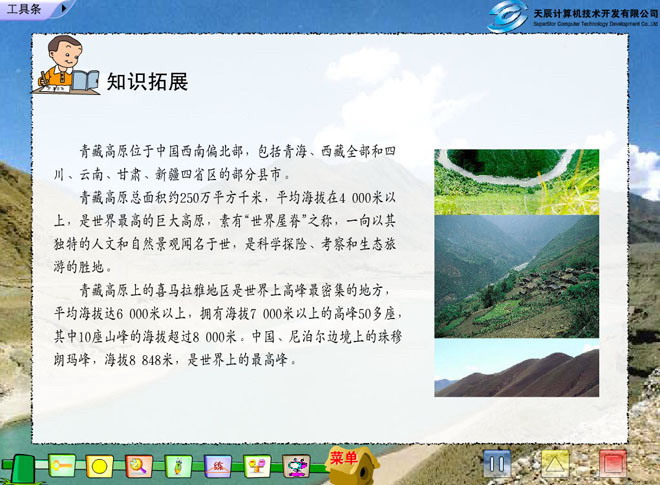 工具条

天辰计算机技术开发有限公司
SuperStar Computer Technology Development Co.,Ltd

知识拓展

青藏高原位于中国西南偏北部，包括青海、西藏全部和四川、云南、甘肃、新疆四省区的部分县市。

青藏高原总面积约250万平方千米，平均海拔在4 000米以上，是世界最高的巨大高原，素有“世界屋脊”之称，一向以其独特的人文和自然景观闻名于世，是科学探险、考察和生态旅游的胜地。

青藏高原上的喜马拉雅地区是世界上高峰最密集的地方，平均海拔达6 000米以上，拥有海拔7 000米以上的高峰50多座，其中10座山峰的海拔超过8 000米。中国、尼泊尔边境上的珠穆朗玛峰，海拔8 848米，是世界上的最高峰。

练

菜单